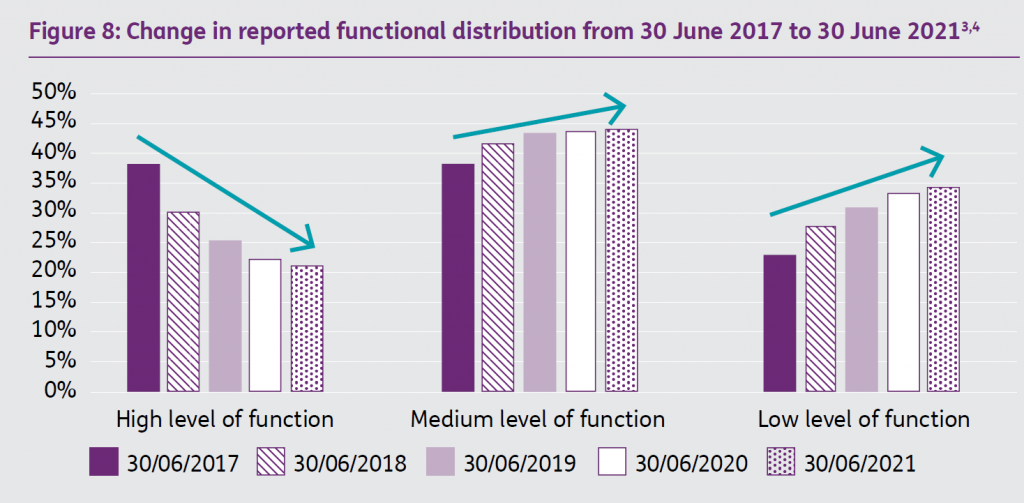 Figure 8: Change in reported functional distribution from 30 June 2017 to 30 June 2021$^{3,4}$

50%
45%
40%
35%
30%
25%
20%
15%
10%
5%
0%

High level of function
Medium level of function
Low level of function

30/06/2017
30/06/2018
30/06/2019
30/06/2020
30/06/2021